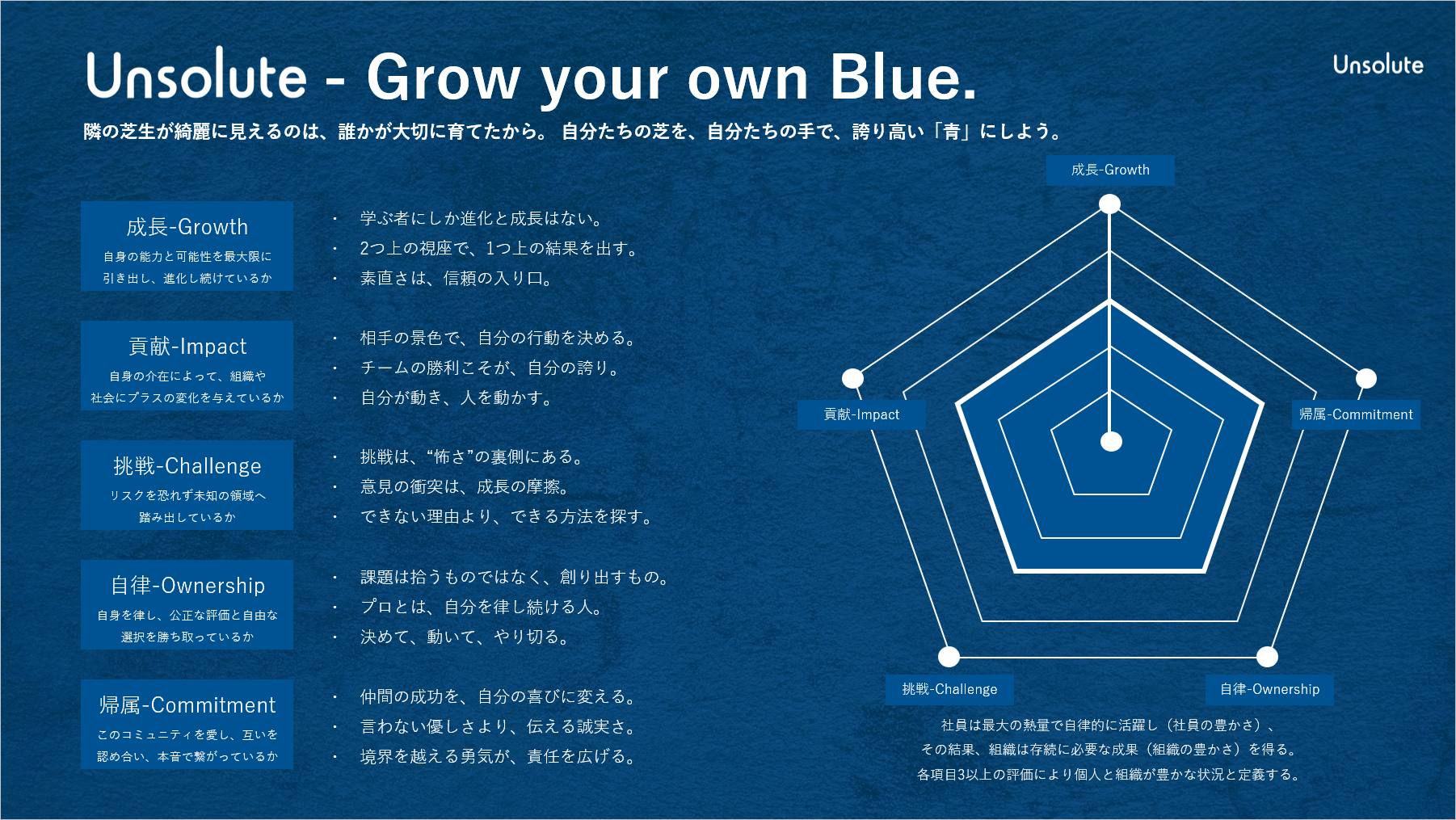 Unsolute - Grow your own Blue.

Unsolute

隣の芝生が綺麗に見えるのは、誰かが大切に育てたから。 自分たちの芝を、自分たちの手で、誇り高い「青」にしよう。

成長-Growth
自身の能力と可能性を最大限に引き出し、進化し続けているか

・ 学ぶ者にしか進化と成長はない。
・ 2つ上の視座で、1つ上の結果を出す。
・ 素直さは、信頼の入り口。

貢献-Impact
自身の介在によって、組織や社会にプラスの変化を与えているか

・ 相手の景色で、自分の行動を決める。
・ チームの勝利こそが、自分の誇り。
・ 自分が動き、人を動かす。

挑戦-Challenge
リスクを恐れず未知の領域へ踏み出しているか

・ 挑戦は、“怖さ”の裏側にある。
・ 意見の衝突は、成長の摩擦。
・ できない理由より、できる方法を探す。

自律-Ownership
自身を律し、公正な評価と自由な選択を勝ち取っているか

・ 課題は拾うものではなく、創り出すもの。
・ プロとは、自分を律し続ける人。
・ 決めて、動いて、やり切る。

帰属-Commitment
このコミュニティを愛し、互いを認め合い、本音で繋がっているか

・ 仲間の成功を、自分の喜びに変える。
・ 言わない優しさより、伝える誠実さ。
・ 境界を越える勇気が、責任を広げる。

成長-Growth
貢献-Impact
帰属-Commitment
挑戦-Challenge
自律-Ownership

社員は最大の熱量で自律的に活躍し（社員の豊かさ）、
その結果、組織は存続に必要な成果（組織の豊かさ）を得る。
各項目3以上の評価により個人と組織が豊かな状況と定義する。